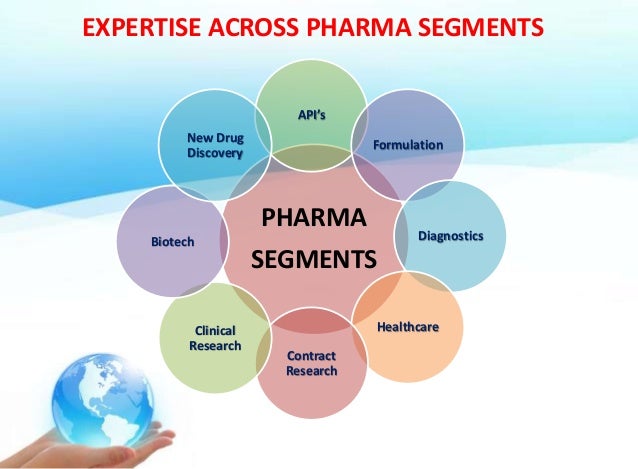 EXPERTISE ACROSS PHARMA SEGMENTS

PHARMA SEGMENTS

API's

Formulation

Diagnostics

Healthcare

Contract Research

Clinical Research

Biotech

New Drug Discovery